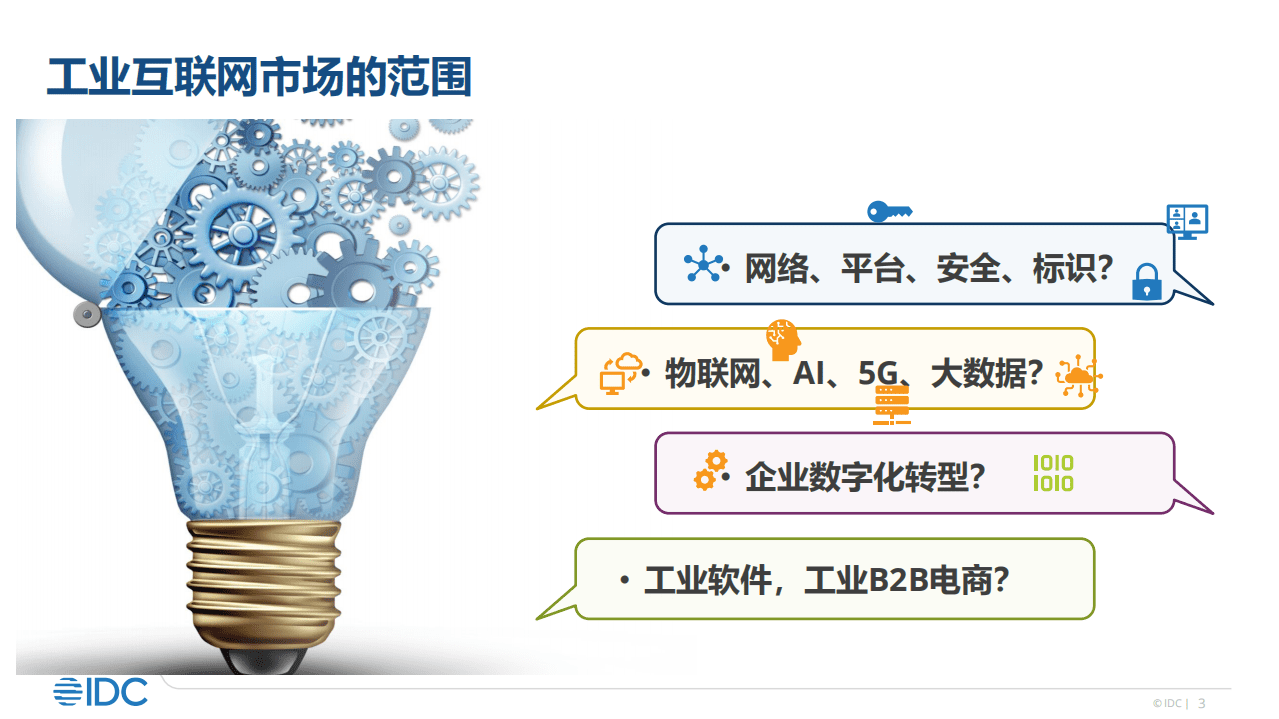 工业互联网市场的范围

• 网络、平台、安全、标识?

• 物联网、AI、5G、大数据?

• 企业数字化转型?

1010
1010

• 工业软件，工业B2B电商?

IDC

© IDC | 3